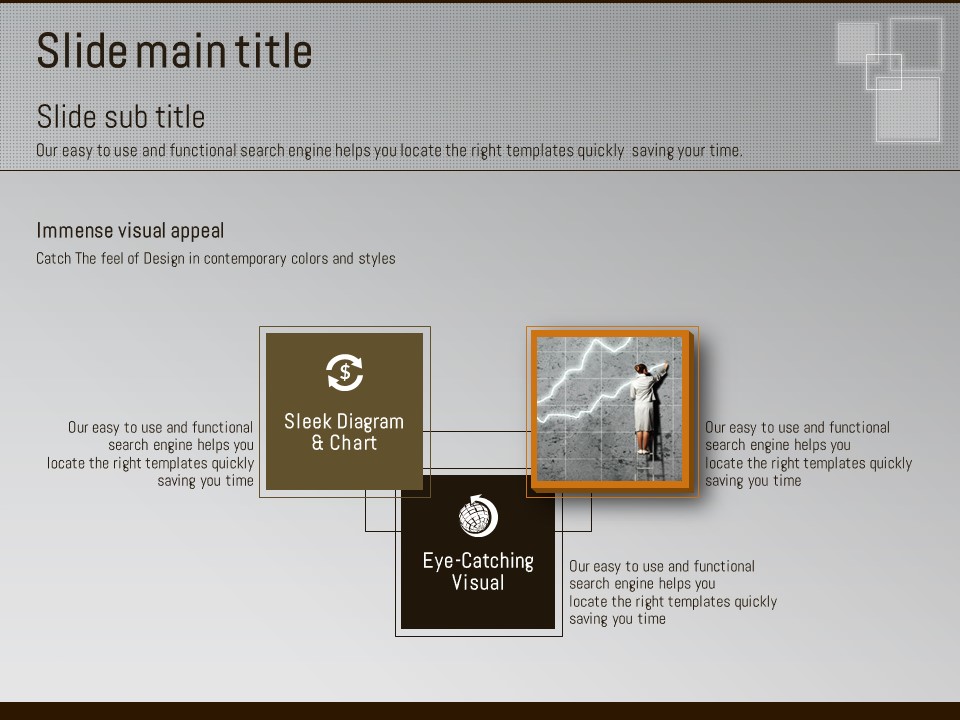 Slide main title

Slide sub title

Our easy to use and functional search engine helps you locate the right templates quickly saving your time.

Immense visual appeal

Catch The feel of Design in contemporary colors and styles

Our easy to use and functional search engine helps you locate the right templates quickly saving you time

Sleek Diagram & Chart

Our easy to use and functional search engine helps you locate the right templates quickly saving you time

Eye-Catching Visual

Our easy to use and functional search engine helps you locate the right templates quickly saving you time